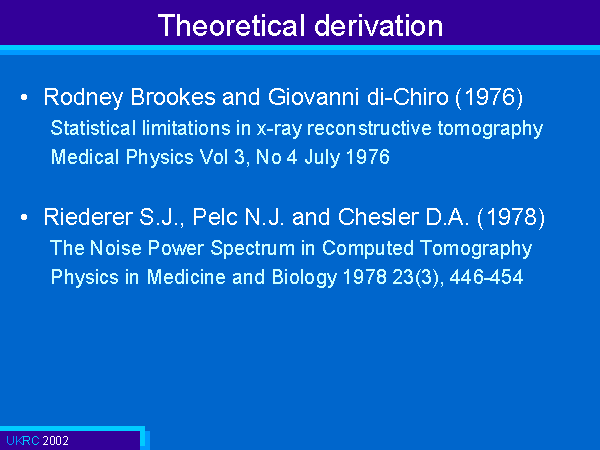 Theoretical derivation

• Rodney Brookes and Giovanni di-Chiro (1976)
Statistical limitations in x-ray reconstructive tomography
Medical Physics Vol 3, No 4 July 1976

• Riederer S.J., Pelc N.J. and Chesler D.A. (1978)
The Noise Power Spectrum in Computed Tomography
Physics in Medicine and Biology 1978 23(3), 446-454

UKRC 2002